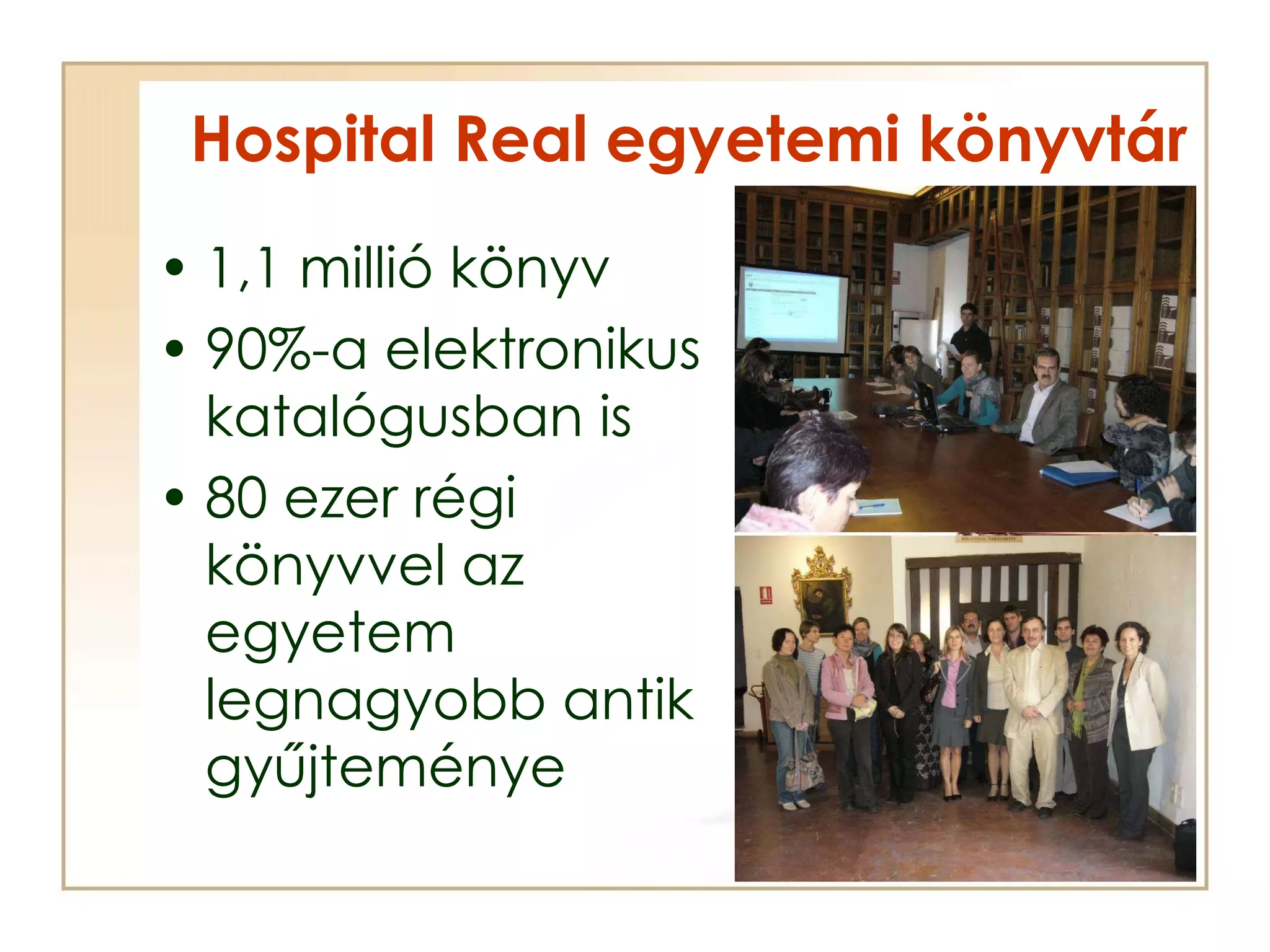 Hospital Real egyetemi könyvtár

• 1,1 millió könyv
• 90%-a elektronikus katalógusban is
• 80 ezer régi könyvvel az egyetem legnagyobb antik gyűjteménye